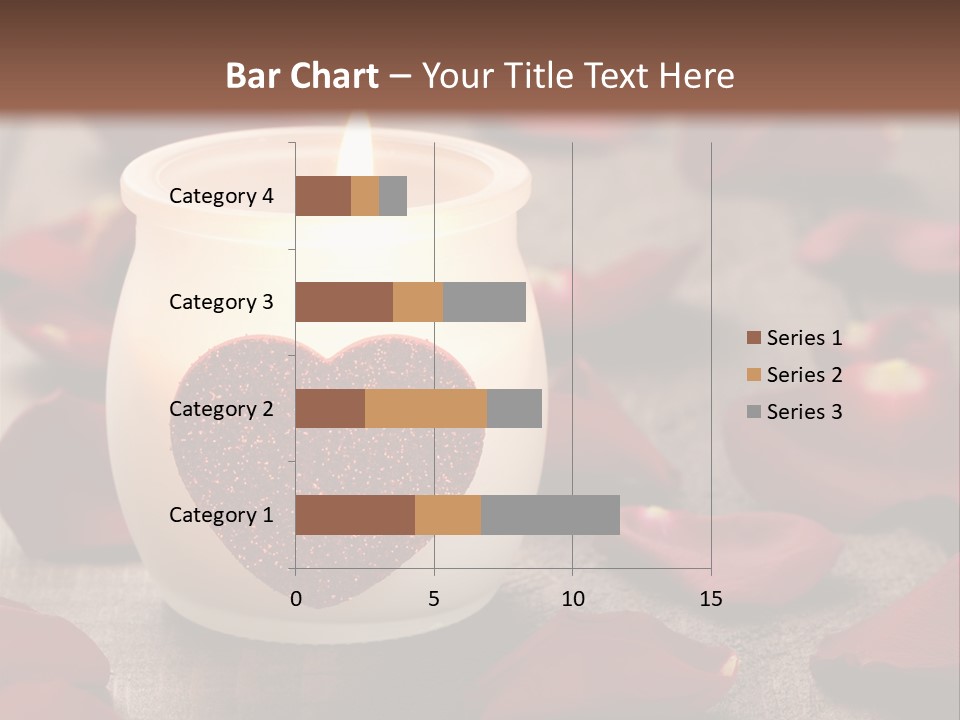 Bar Chart – Your Title Text Here

Category 4
Category 3
Category 2
Category 1

0
5
10
15

Series 1
Series 2
Series 3